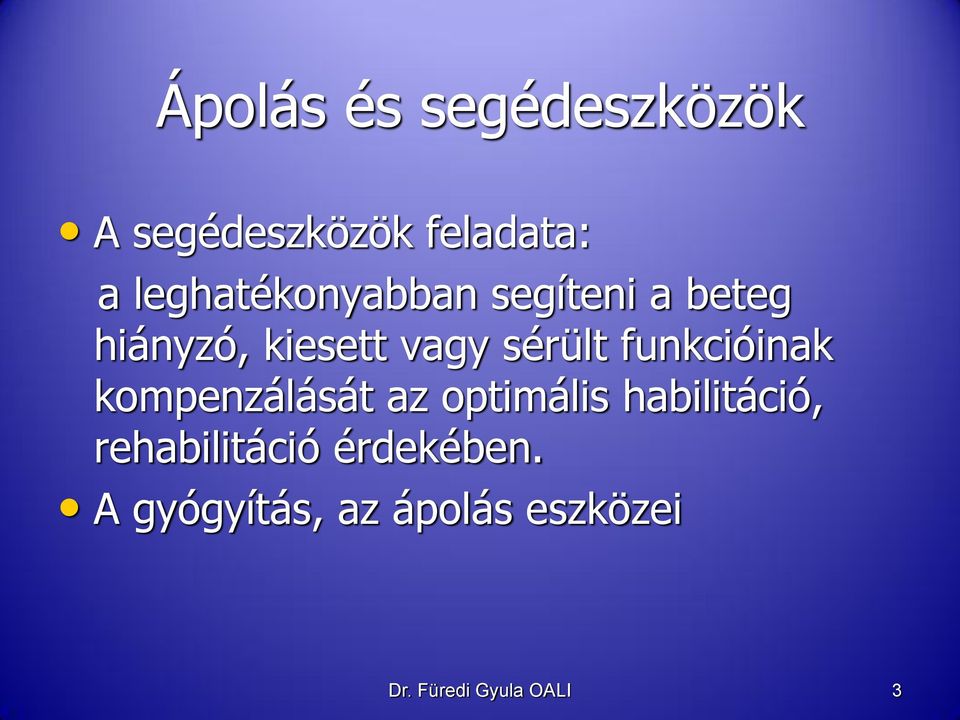 Ápolás és segédeszközök

• A segédeszközök feladata:
a leghatékonyabban segíteni a beteg hiányzó, kiesett vagy sérült funkcióinak kompenzálását az optimális habilitáció, rehabilitáció érdekében.

• A gyógyítás, az ápolás eszközei

Dr. Füredi Gyula OALI

3